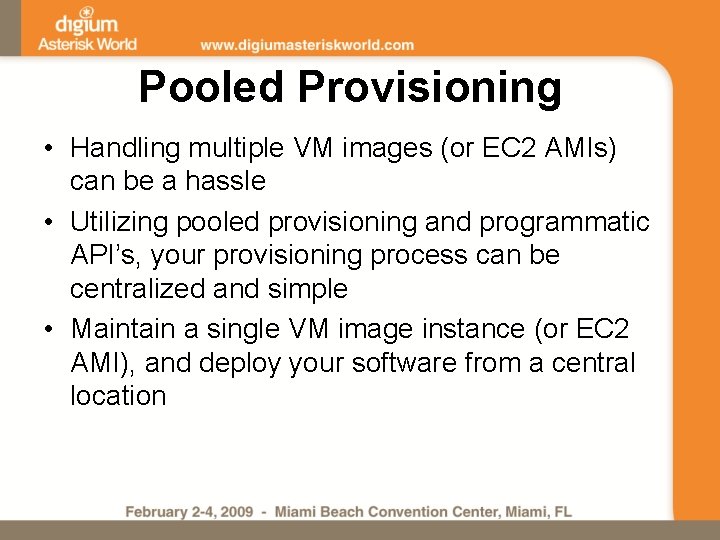 digium
Asterisk World
www.digiumasteriskworld.com

Pooled Provisioning

• Handling multiple VM images (or EC2 AMIs) can be a hassle
• Utilizing pooled provisioning and programmatic API's, your provisioning process can be centralized and simple
• Maintain a single VM image instance (or EC2 AMI), and deploy your software from a central location

February 2-4, 2009 - Miami Beach Convention Center, Miami, FL